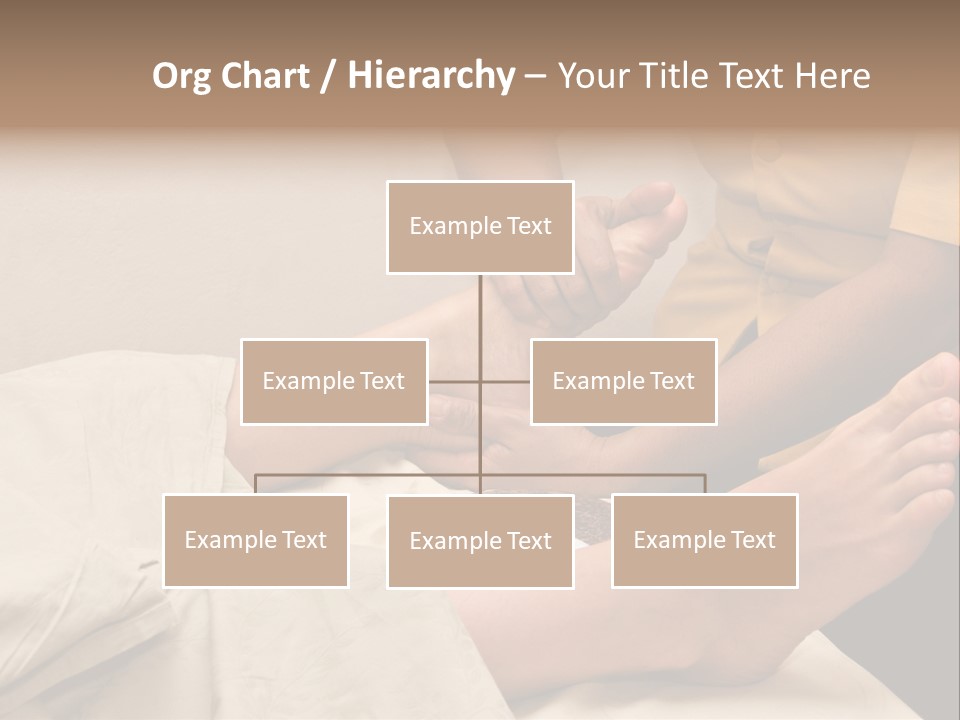 Org Chart / Hierarchy – Your Title Text Here

Example Text

Example Text

Example Text

Example Text

Example Text

Example Text